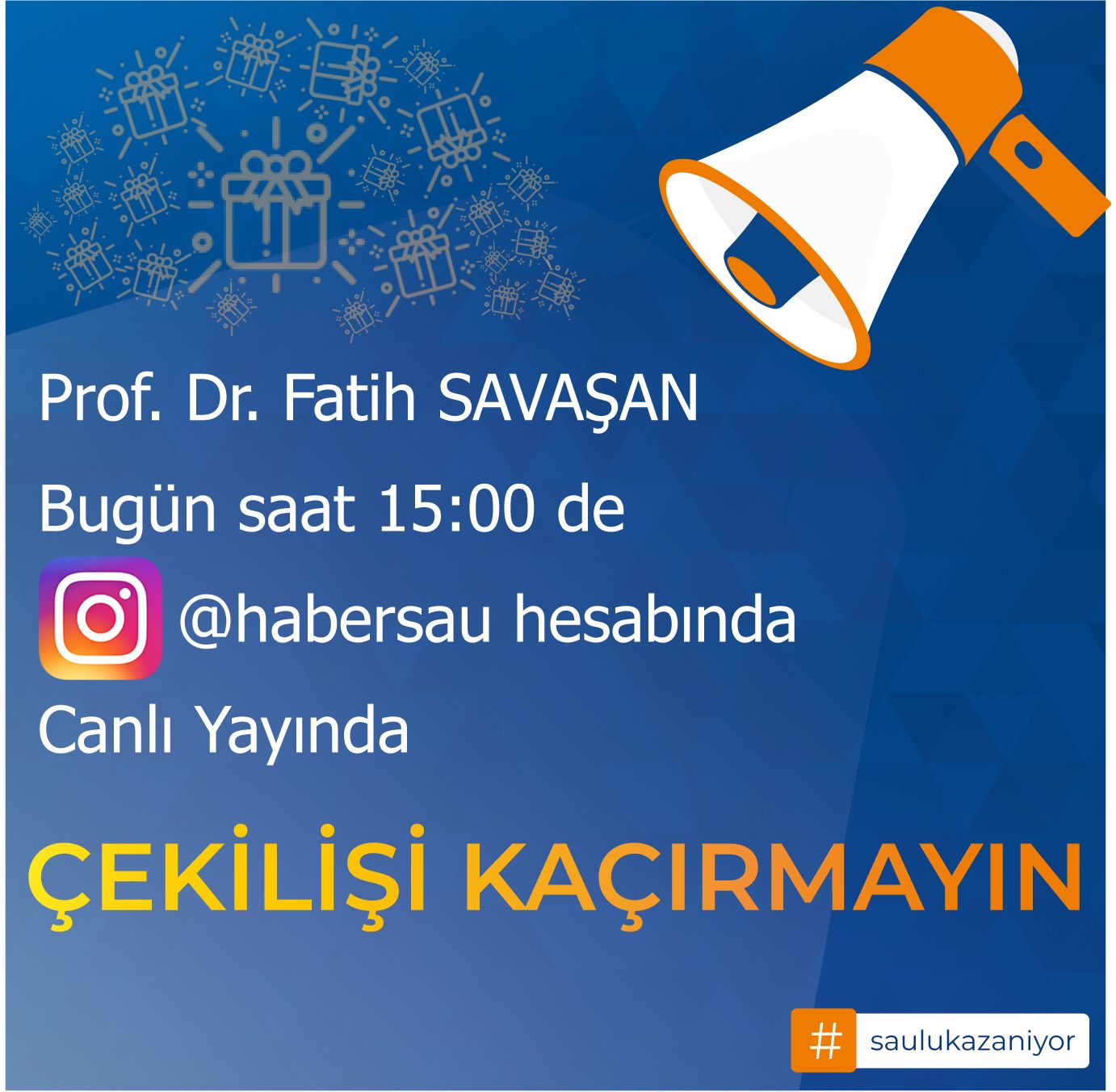 Prof. Dr. Fatih SAVAŞAN

Bugün saat 15:00 de

@habersau hesabında

Canlı Yayında

ÇEKİLİŞİ KAÇIRMAYIN

# saulukazaniyor